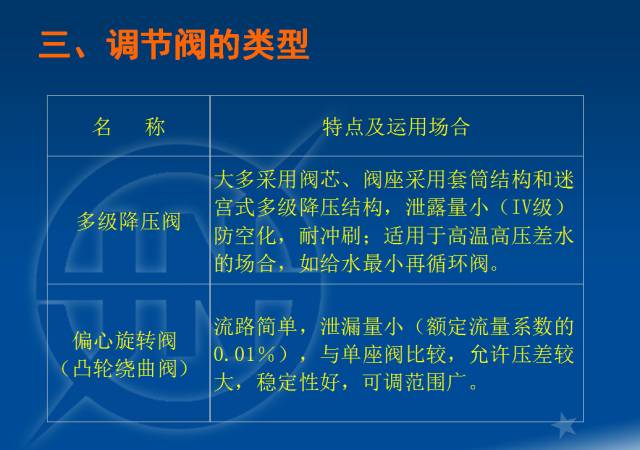 三、调节阀的类型

| 名　称 | 特点及运用场合 |
|---|---|
| 多级降压阀 | 大多采用阀芯、阀座采用套筒结构和迷宫式多级降压结构，泄露量小（IV级）防空化，耐冲刷；适用于高温高压差水的场合，如给水最小再循环阀。 |
| 偏心旋转阀（凸轮绕曲阀） | 流路简单，泄漏量小（额定流量系数的0.01%），与单座阀比较，允许压差较大，稳定性好，可调范围广。 |